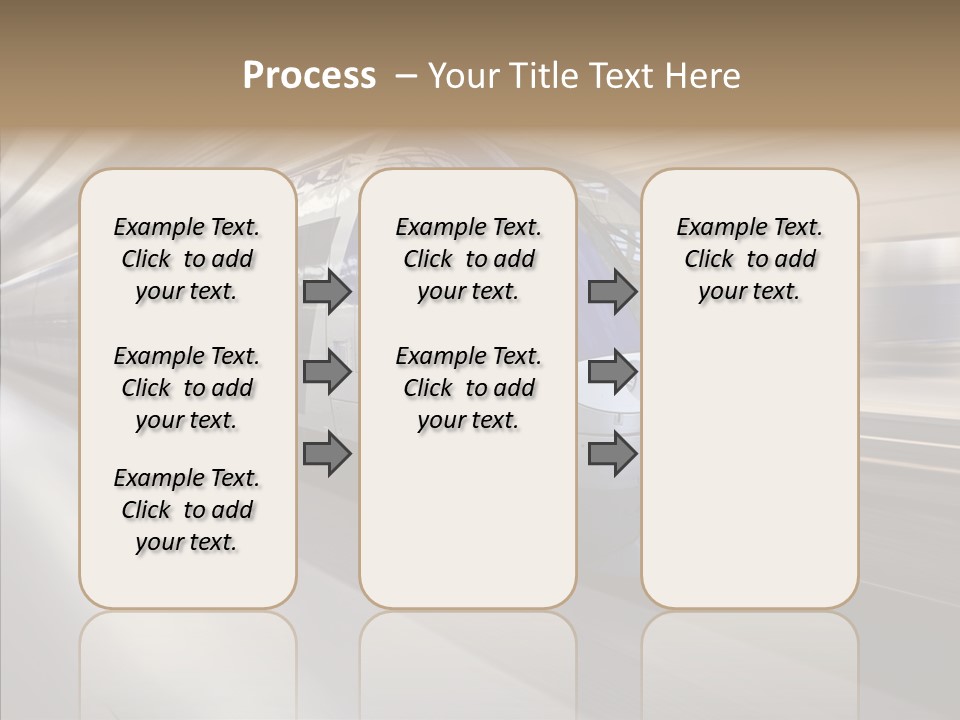 Process – Your Title Text Here

Example Text. Click to add your text.

Example Text. Click to add your text.

Example Text. Click to add your text.

Example Text. Click to add your text.

Example Text. Click to add your text.

Example Text. Click to add your text.